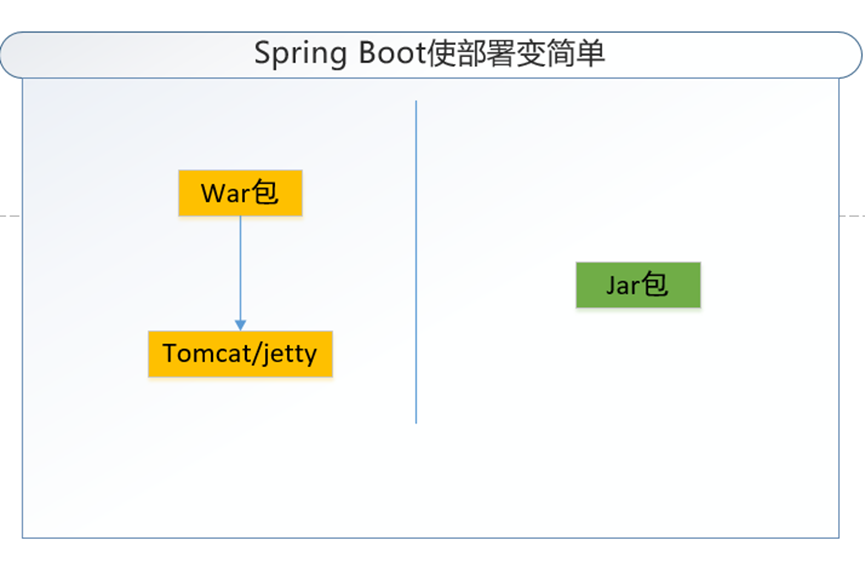 Spring Boot使部署变简单

War包

Tomcat/jetty

Jar包